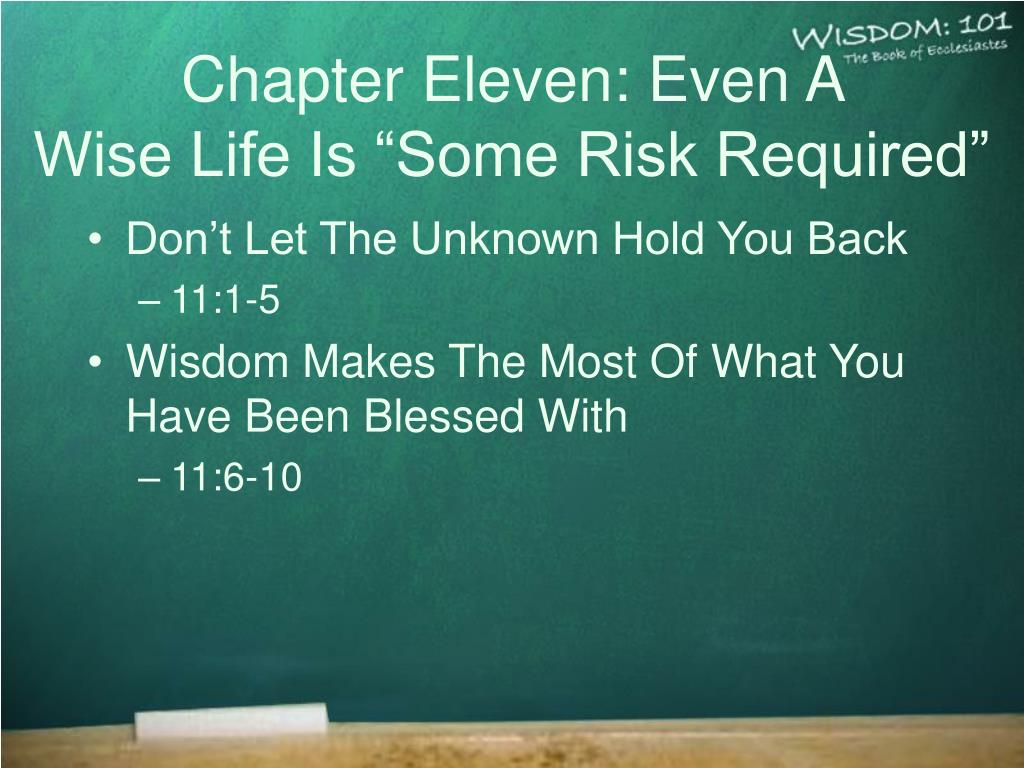 WISDOM: 101
The Book of Ecclesiastes

Chapter Eleven: Even A Wise Life Is “Some Risk Required”

• Don’t Let The Unknown Hold You Back
– 11:1-5
• Wisdom Makes The Most Of What You Have Been Blessed With
– 11:6-10